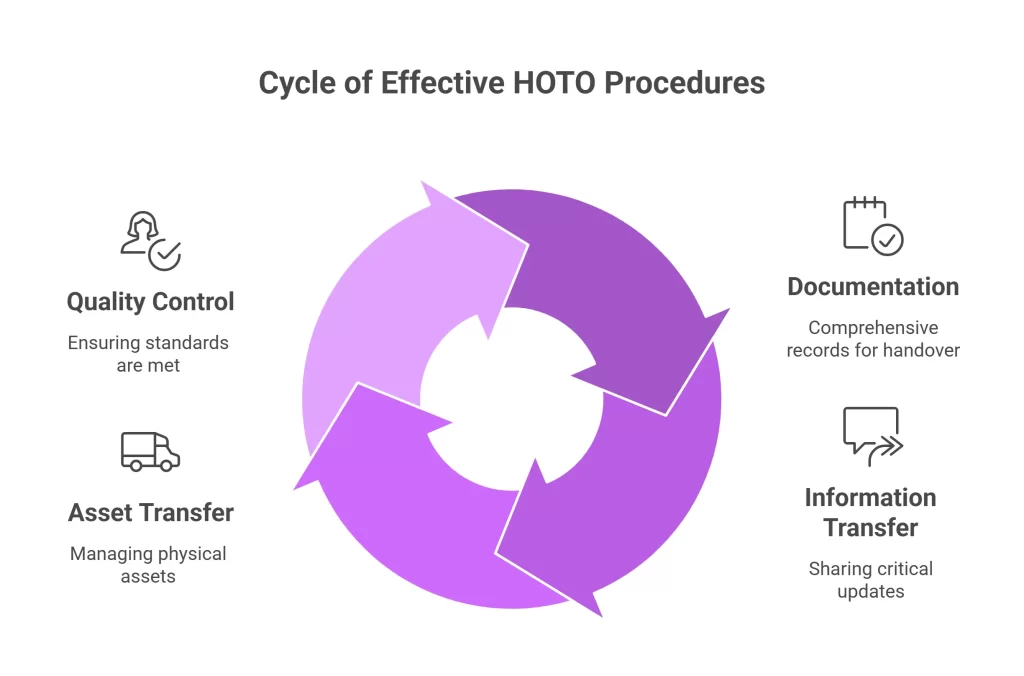 Cycle of Effective HOTO Procedures

Quality Control

Ensuring standards are met

Asset Transfer

Managing physical assets

Documentation

Comprehensive records for handover

Information Transfer

Sharing critical updates